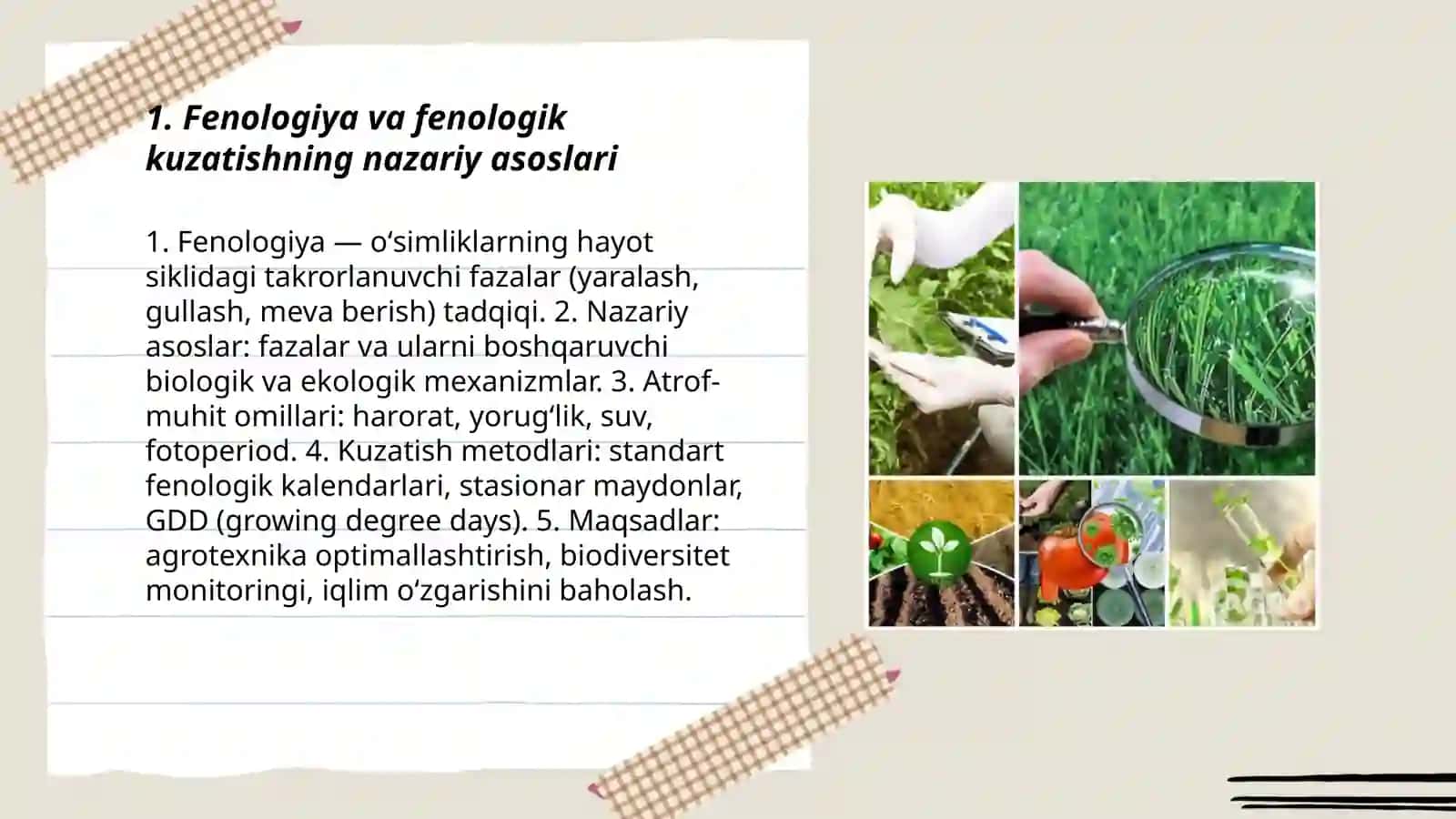 1. Fenologiya va fenologik kuzatishning nazariy asoslari

1. Fenologiya — o‘simliklarning hayot siklidagi takrorlanuvchi fazalar (yaralash, gullash, meva berish) tadqiqi. 2. Nazariy asoslar: fazalar va ularni boshqaruvchi biologik va ekologik mexanizmlar. 3. Atrof-muhit omillari: harorat, yorug‘lik, suv, fotoperiod. 4. Kuzatish metodlari: standart fenologik kalendarlari, stasionar maydonlar, GDD (growing degree days). 5. Maqsadlar: agrotexnika optimallashtirish, biodiversitet monitoringi, iqlim o‘zgarishini baholash.